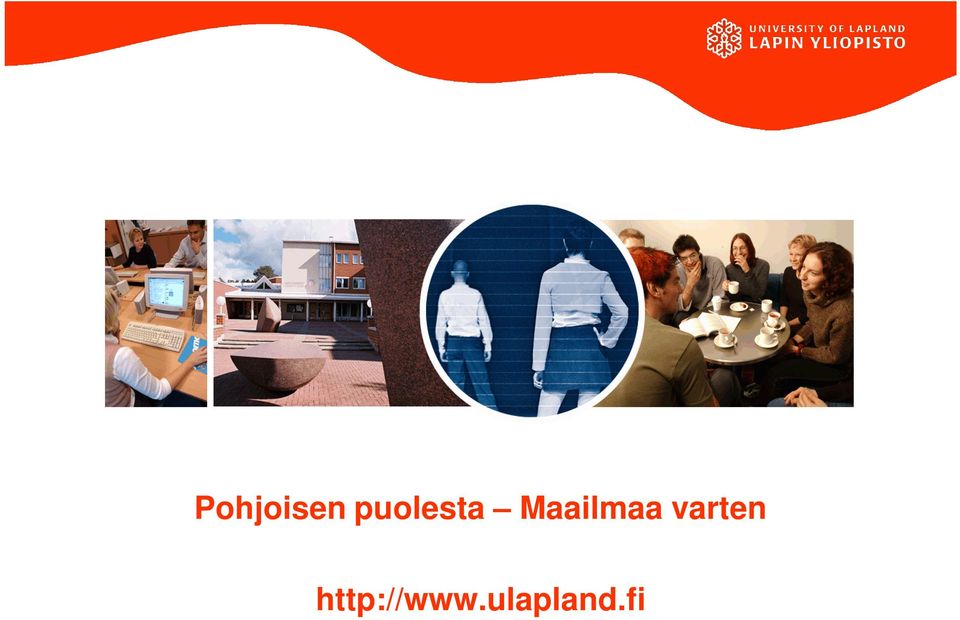 UNIVERSITY OF LAPLAND
LAPIN YLIOPISTO

Pohjoisen puolesta – Maailmaa varten

http://www.ulapland.fi